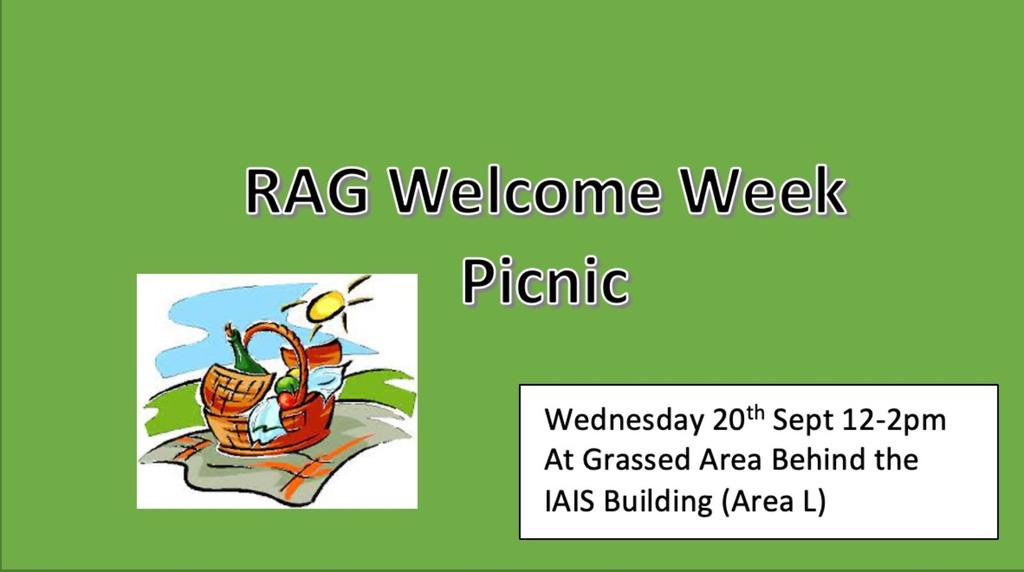 RAG Welcome Week Picnic

Wednesday 20$^{th}$ Sept 12-2pm
At Grassed Area Behind the IAIS Building (Area L)